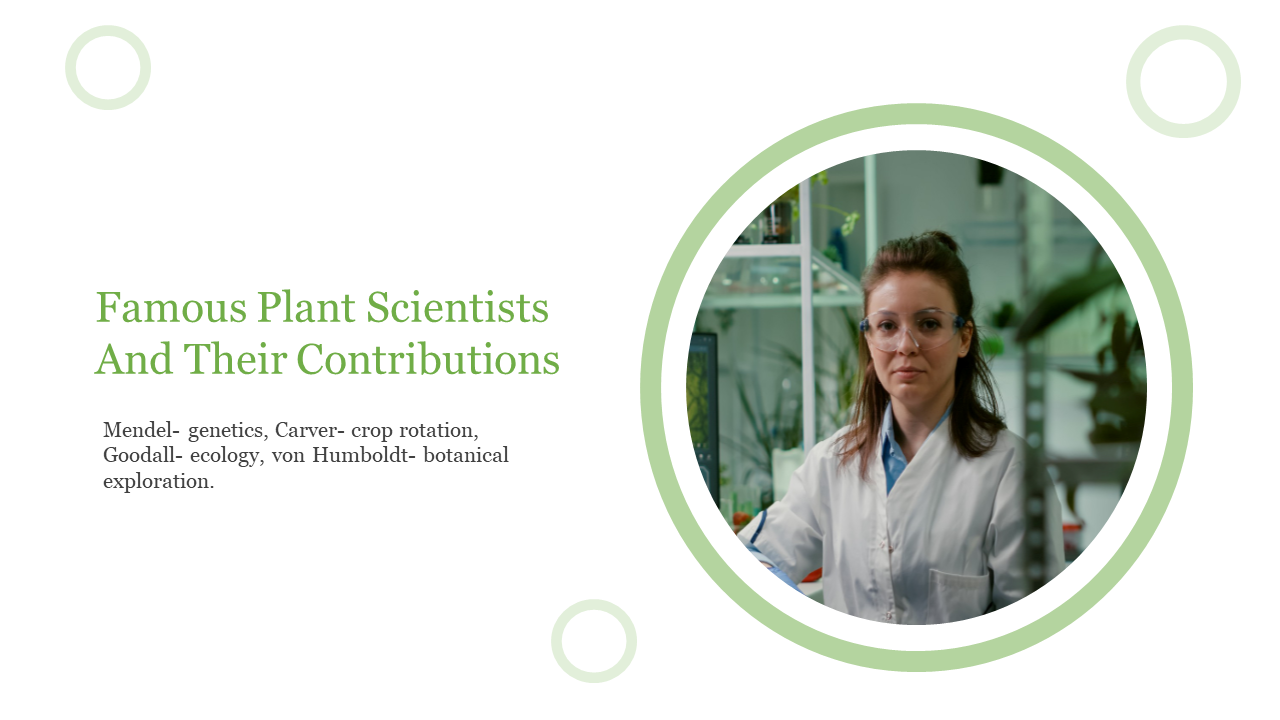 Famous Plant Scientists And Their Contributions

Mendel- genetics, Carver- crop rotation, Goodall- ecology, von Humboldt- botanical exploration.